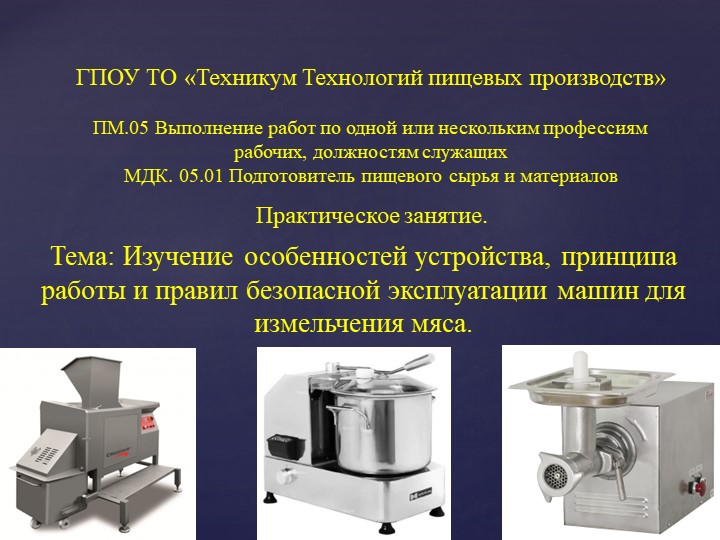 ГПОУ ТО «Техникум Технологий пищевых производств»

ПМ.05 Выполнение работ по одной или нескольким профессиям рабочих, должностям служащих
МДК. 05.01 Подготовитель пищевого сырья и материалов

Практическое занятие.

Тема: Изучение особенностей устройства, принципа работы и правил безопасной эксплуатации машин для измельчения мяса.